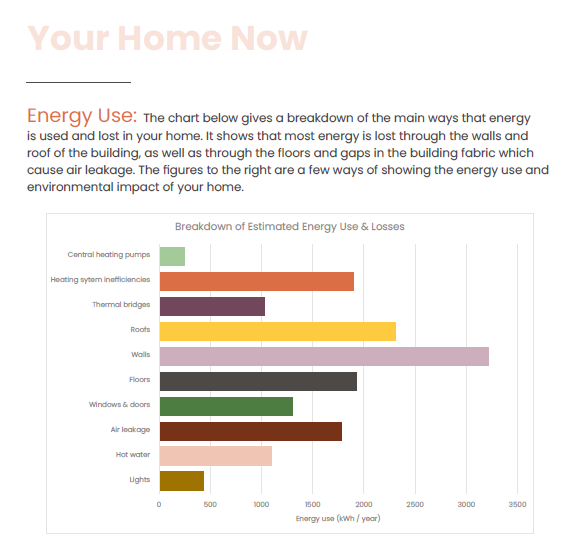 Your Home Now

Energy Use: The chart below gives a breakdown of the main ways that energy is used and lost in your home. It shows that most energy is lost through the walls and roof of the building, as well as through the floors and gaps in the building fabric which cause air leakage. The figures to the right are a few ways of showing the energy use and environmental impact of your home.

Breakdown of Estimated Energy Use & Losses

Central heating pumps
Heating sytem inefficiencies
Thermal bridges
Roofs
Walls
Floors
Windows & doors
Air leakage
Hot water
Lights

0 500 1000 1500 2000 2500 3000 3500

Energy use (kWh / year)